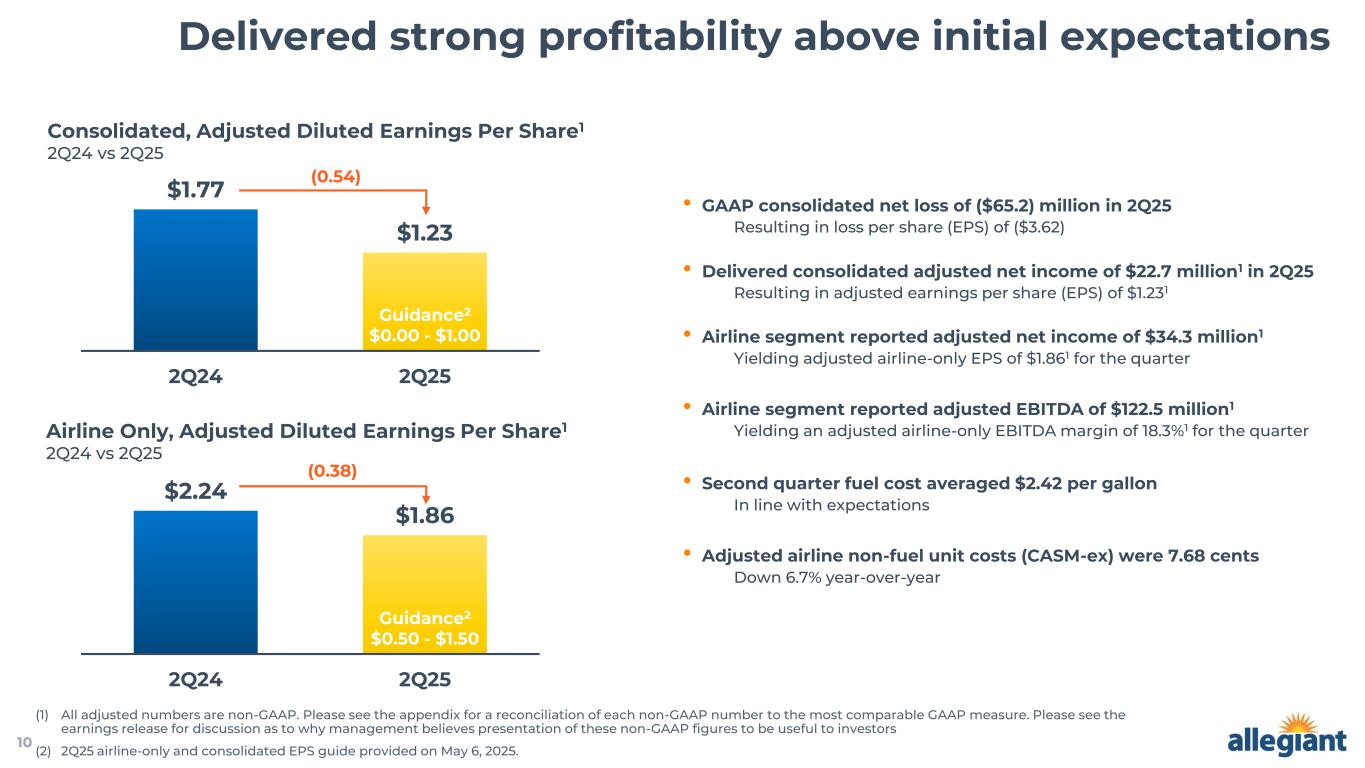 Delivered strong profitability above initial expectations

Consolidated, Adjusted Diluted Earnings Per Share$^1$
2Q24 vs 2Q25

$1.77
(0.54)
$1.23
Guidance$^2$
$0.00 - $1.00
2Q24
2Q25

Airline Only, Adjusted Diluted Earnings Per Share$^1$
2Q24 vs 2Q25

$2.24
(0.38)
$1.86
Guidance$^2$
$0.50 - $1.50
2Q24
2Q25

• GAAP consolidated net loss of ($65.2) million in 2Q25
Resulting in loss per share (EPS) of ($3.62)

• Delivered consolidated adjusted net income of $22.7 million$^1$ in 2Q25
Resulting in adjusted earnings per share (EPS) of $1.23$^1$

• Airline segment reported adjusted net income of $34.3 million$^1$
Yielding adjusted airline-only EPS of $1.86$^1$ for the quarter

• Airline segment reported adjusted EBITDA of $122.5 million$^1$
Yielding an adjusted airline-only EBITDA margin of 18.3%$^1$ for the quarter

• Second quarter fuel cost averaged $2.42 per gallon
In line with expectations

• Adjusted airline non-fuel unit costs (CASM-ex) were 7.68 cents
Down 6.7% year-over-year

(1) All adjusted numbers are non-GAAP. Please see the appendix for a reconciliation of each non-GAAP number to the most comparable GAAP measure. Please see the earnings release for discussion as to why management believes presentation of these non-GAAP figures to be useful to investors
(2) 2Q25 airline-only and consolidated EPS guide provided on May 6, 2025.

10

allegiant